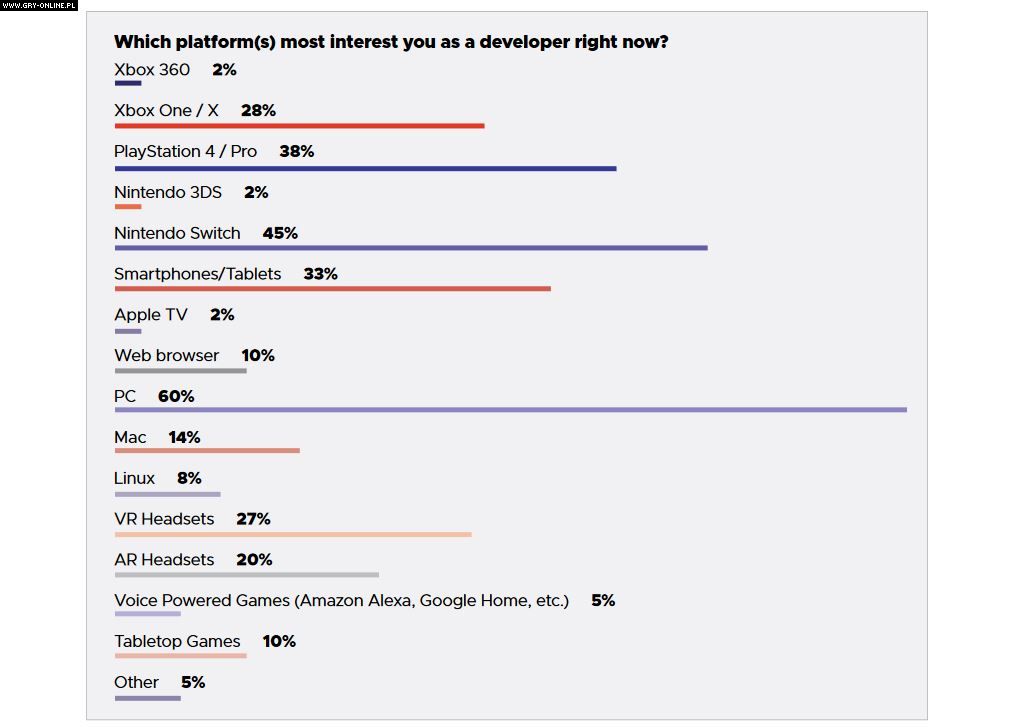 WWW.GRY-ONLINE.PL

Which platform(s) most interest you as a developer right now?

Xbox 360 2%

Xbox One / X 28%

PlayStation 4 / Pro 38%

Nintendo 3DS 2%

Nintendo Switch 45%

Smartphones/Tablets 33%

Apple TV 2%

Web browser 10%

PC 60%

Mac 14%

Linux 8%

VR Headsets 27%

AR Headsets 20%

Voice Powered Games (Amazon Alexa, Google Home, etc.) 5%

Tabletop Games 10%

Other 5%